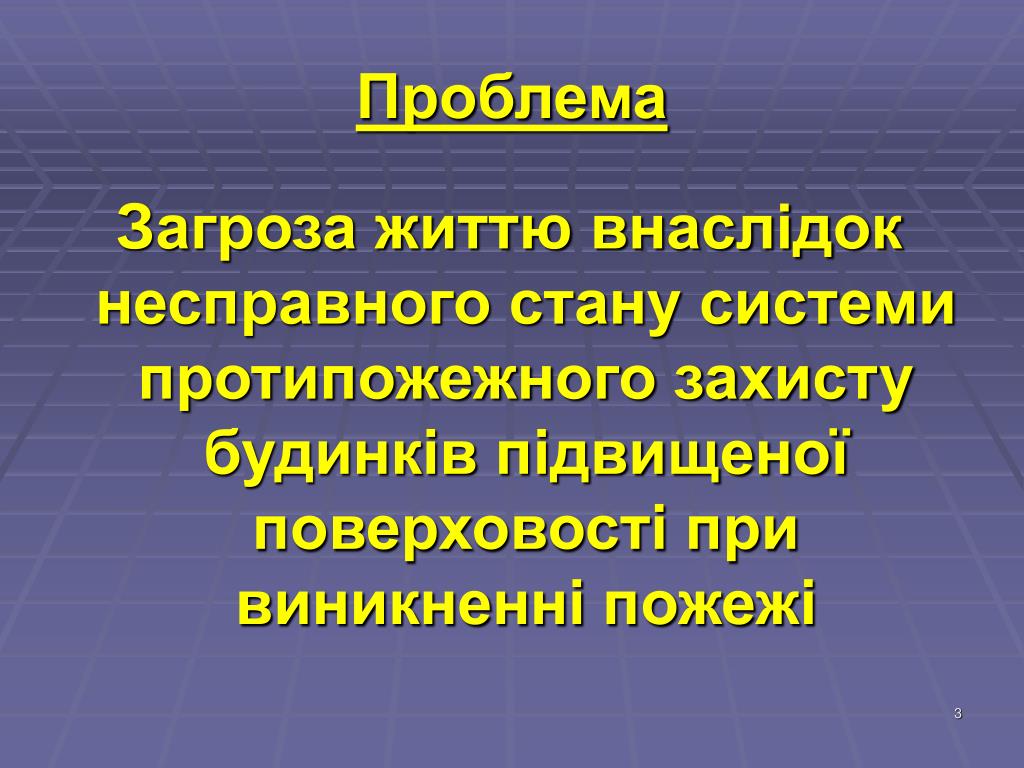 Проблема

Загроза життю внаслідок несправного стану системи протипожежного захисту будинків підвищеної поверховості при виникненні пожежі

3